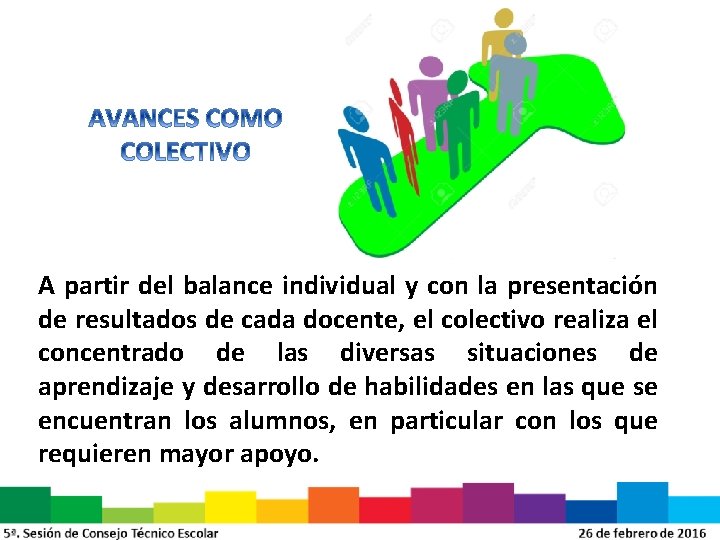 AVANCES COMO COLECTIVO

A partir del balance individual y con la presentación de resultados de cada docente, el colectivo realiza el concentrado de las diversas situaciones de aprendizaje y desarrollo de habilidades en las que se encuentran los alumnos, en particular con los que requieren mayor apoyo.

5ª. Sesión de Consejo Técnico Escolar

26 de febrero de 2016